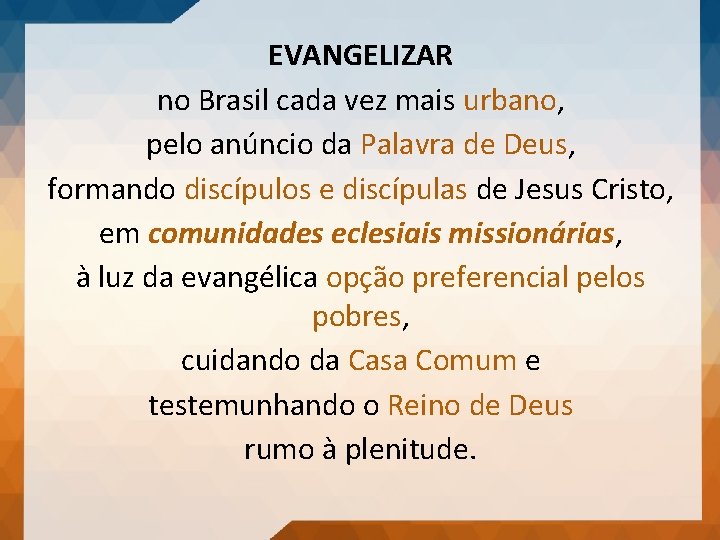 EVANGELIZAR
no Brasil cada vez mais urbano,
pelo anúncio da Palavra de Deus,
formando discípulos e discípulas de Jesus Cristo,
em comunidades eclesiais missionárias,
à luz da evangélica opção preferencial pelos pobres,
cuidando da Casa Comum e
testemunhando o Reino de Deus
rumo à plenitude.